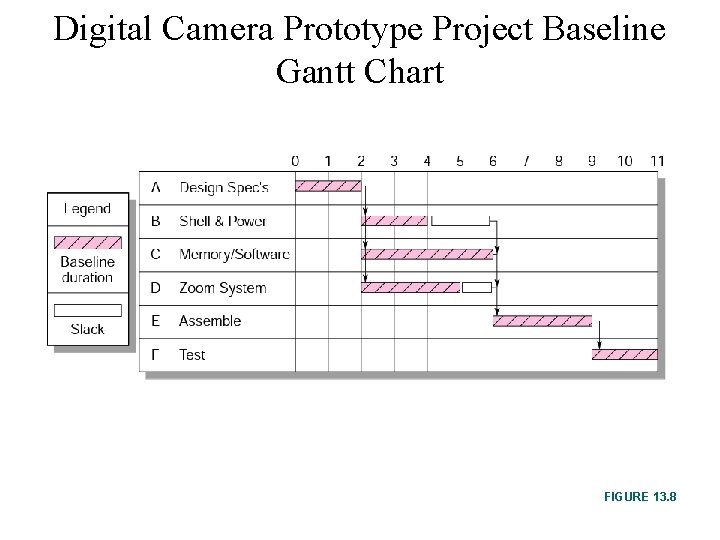 Digital Camera Prototype Project Baseline Gantt Chart

Legend

Baseline duration

Slack

0 1 2 3 4 5 6 7 8 9 10 11

A Design Spec's

B Shell & Power

C Memory/Software

D Zoom System

E Assemble

F Test

FIGURE 13.8